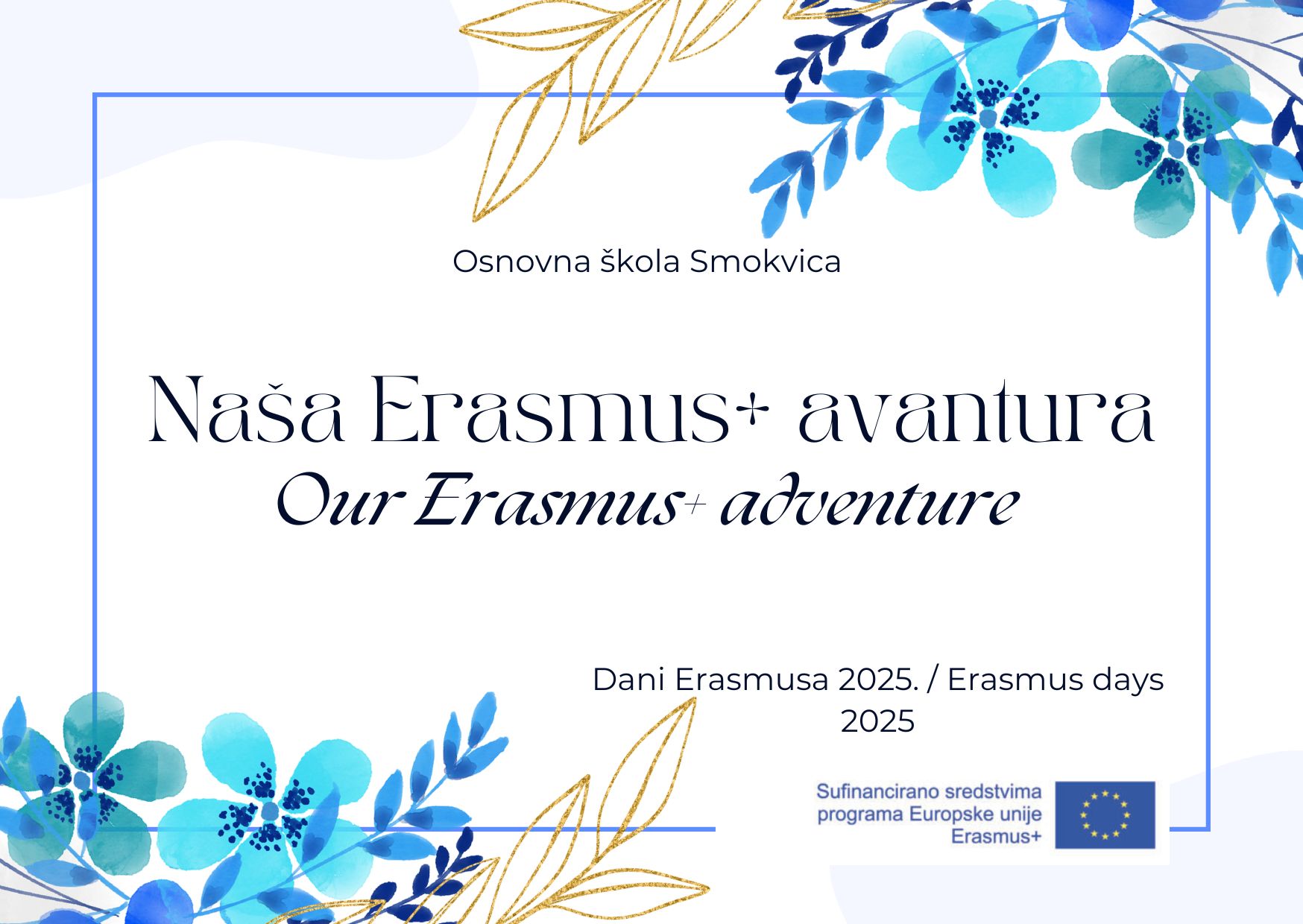 Osnovna škola Smokvica

Naša Erasmus+ avantura
Our Erasmus+ adventure

Dani Erasmusa 2025. / Erasmus days 2025

Sufinancirano sredstvima programa Europske unije Erasmus+